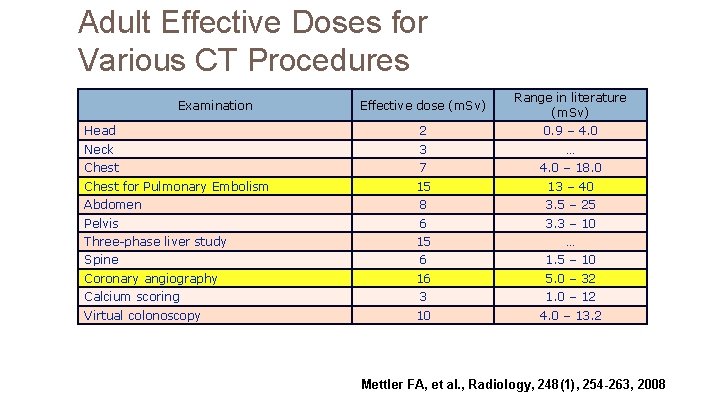 Adult Effective Doses for Various CT Procedures

| Examination | Effective dose (mSv) | Range in literature (mSv) |
|---|---|---|
| Head | 2 | 0.9 – 4.0 |
| Neck | 3 | ... |
| Chest | 7 | 4.0 – 18.0 |
| Chest for Pulmonary Embolism | 15 | 13 – 40 |
| Abdomen | 8 | 3.5 – 25 |
| Pelvis | 6 | 3.3 – 10 |
| Three-phase liver study | 15 | ... |
| Spine | 6 | 1.5 – 10 |
| Coronary angiography | 16 | 5.0 – 32 |
| Calcium scoring | 3 | 1.0 – 12 |
| Virtual colonoscopy | 10 | 4.0 – 13.2 |

Mettler FA, et al., Radiology, 248(1), 254-263, 2008